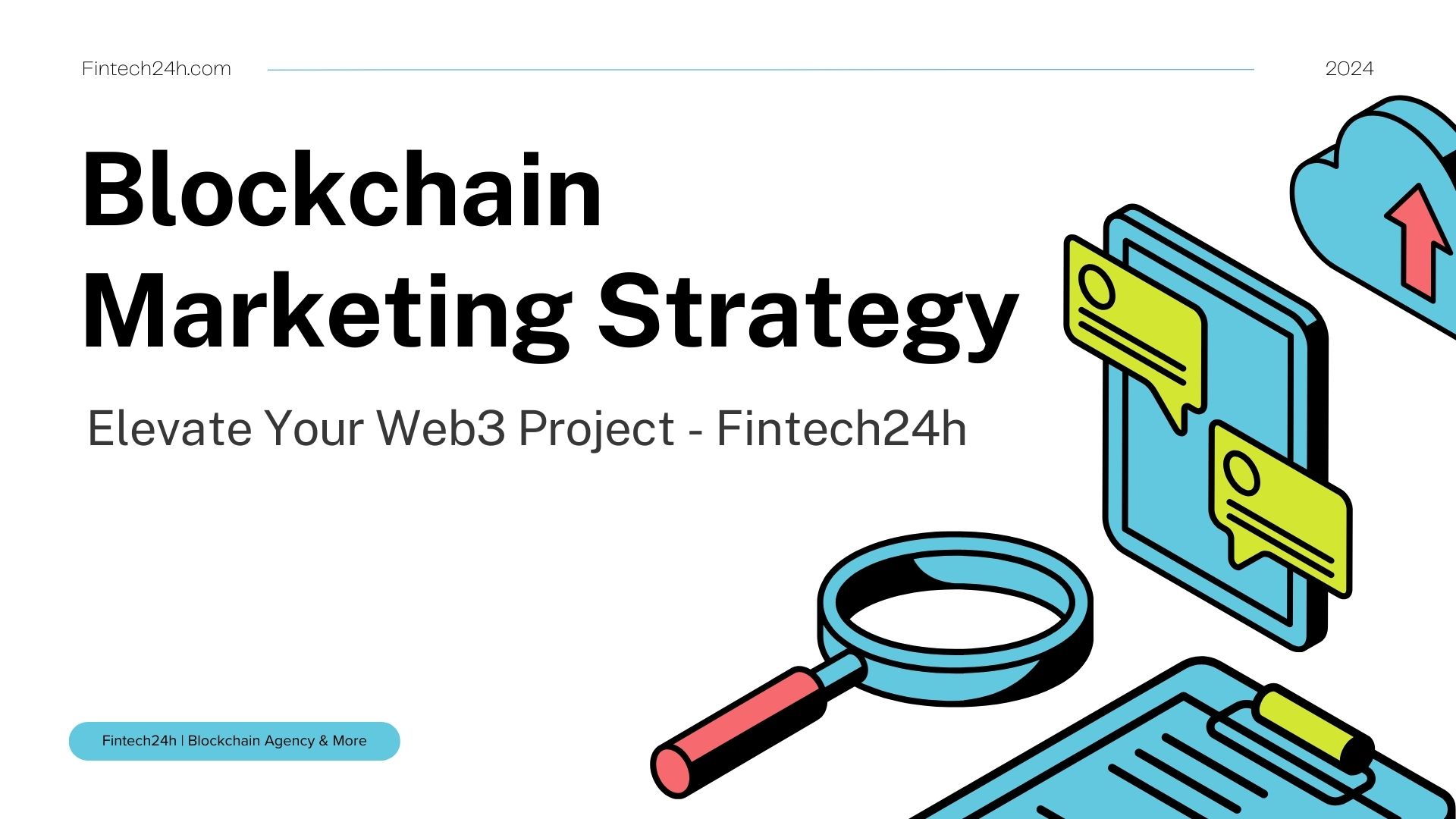 Fintech24h.com

2024

Blockchain Marketing Strategy

Elevate Your Web3 Project - Fintech24h

Fintech24h | Blockchain Agency & More